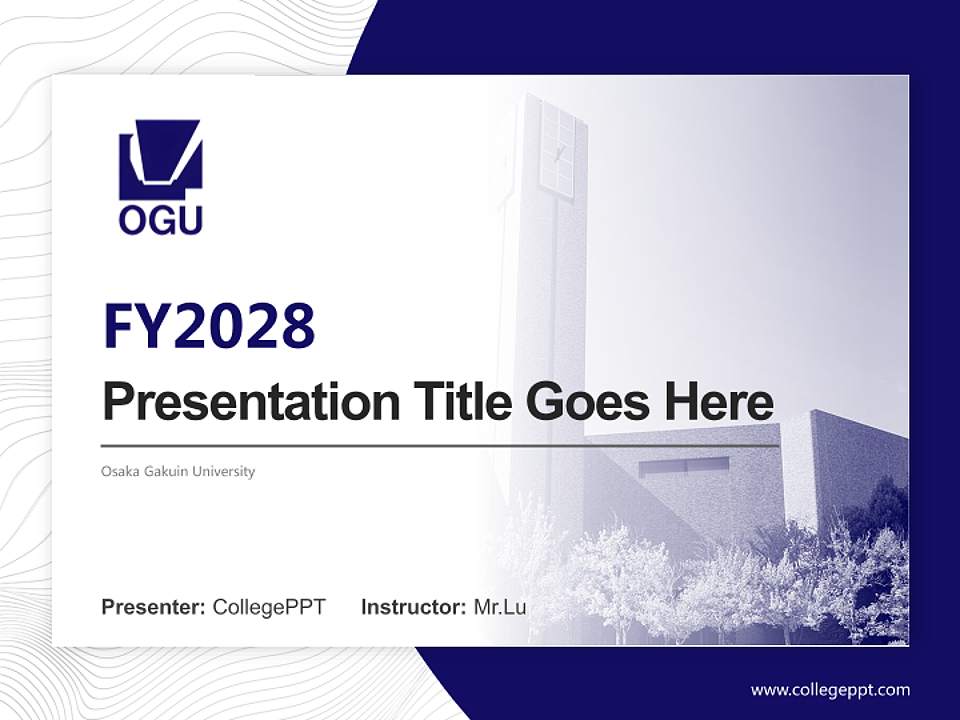 OGU

FY2028

Presentation Title Goes Here

Osaka Gakuin University

Presenter: CollegePPT Instructor: Mr.Lu

www.collegeppt.com